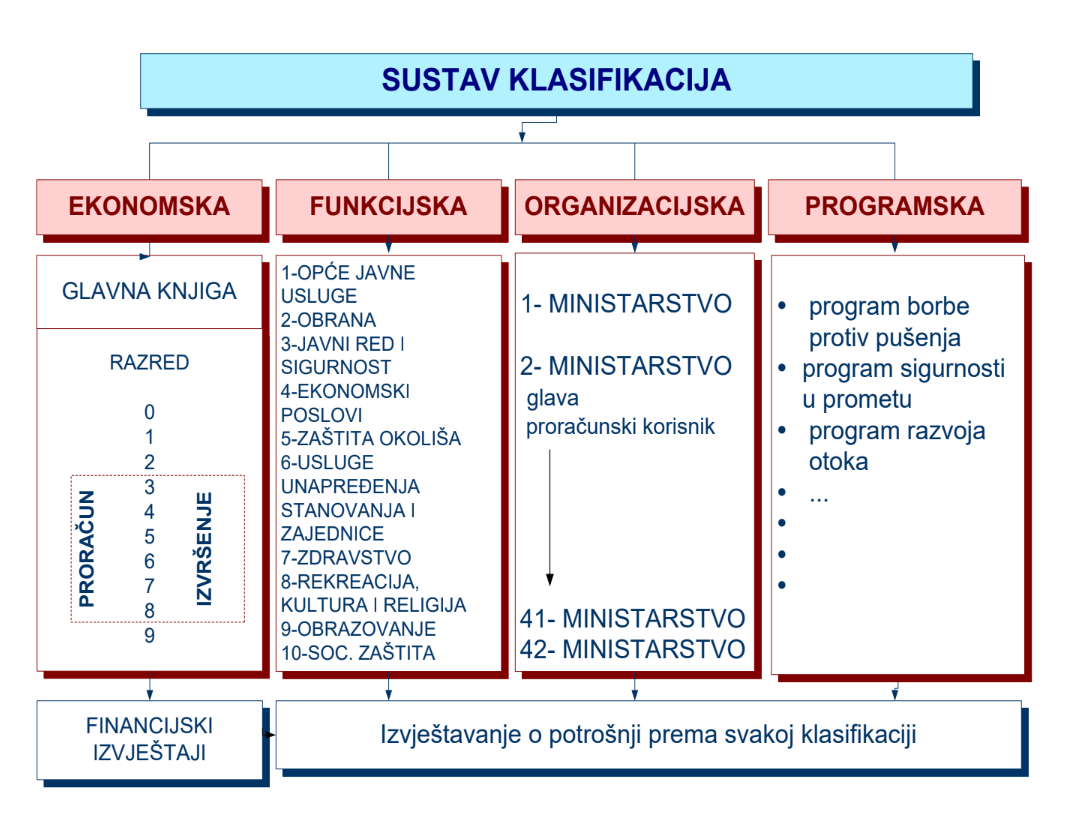 SUSTAV KLASIFIKACIJA

EKONOMSKA

FUNKCIJSKA

ORGANIZACIJSKA

PROGRAMSKA

GLAVNA KNJIGA

RAZRED

0
1
2
3
4
5
6
7
8
9

PRORAČUN

IZVRŠENJE

1-OPĆE JAVNE USLUGE
2-OBRANA
3-JAVNI RED I SIGURNOST
4-EKONOMSKI POSLOVI
5-ZAŠTITA OKOLIŠA
6-USLUGE UNAPREĐENJA STANOVANJA I ZAJEDNICE
7-ZDRAVSTVO
8-REKREACIJA, KULTURA I RELIGIJA
9-OBRAZOVANJE
10-SOC. ZAŠTITA

1- MINISTARSTVO

2- MINISTARSTVO
glava
proračunski korisnik

41- MINISTARSTVO
42- MINISTARSTVO

• program borbe protiv pušenja
• program sigurnosti u prometu
• program razvoja otoka
• ...
•
•
•

FINANCIJSKI IZVJEŠTAJI

Izvještavanje o potrošnji prema svakoj klasifikaciji